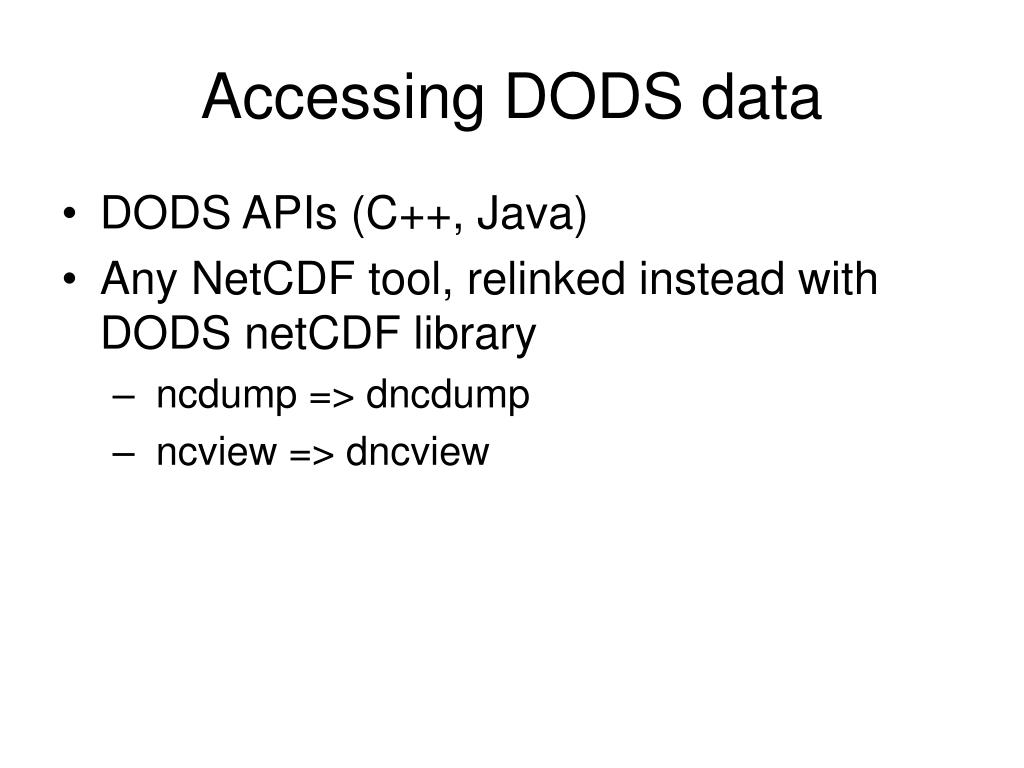 Accessing DODS data

• DODS APIs (C++, Java)
• Any NetCDF tool, relinked instead with DODS netCDF library
– ncdump => dncdump
– ncview => dncview